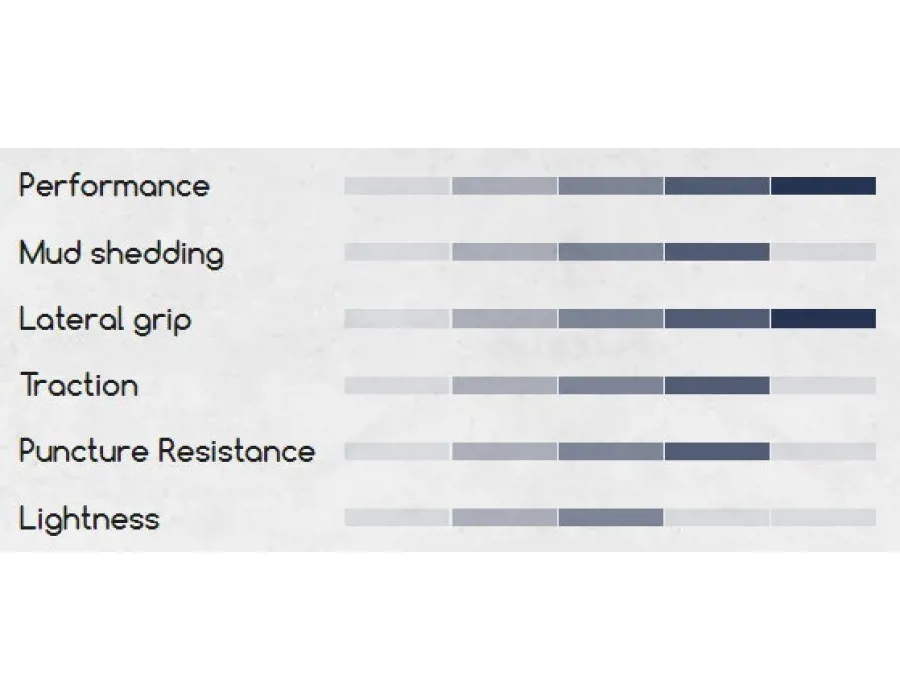 Performance

Mud shedding

Lateral grip

Traction

Puncture Resistance

Lightness